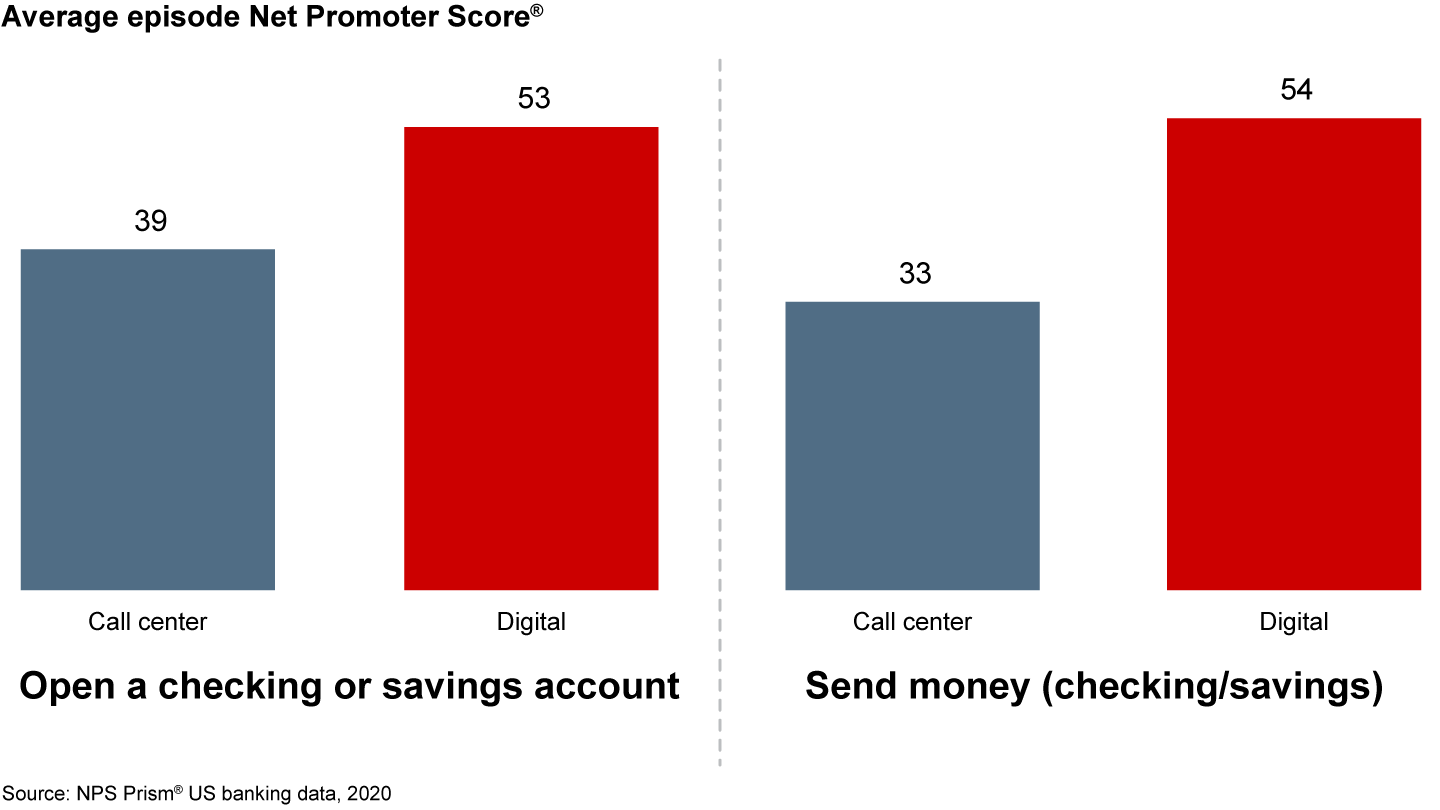 Average episode Net Promoter Score®

39

53

Call center

Digital

Open a checking or savings account

33

54

Call center

Digital

Send money (checking/savings)

Source: NPS Prism® US banking data, 2020